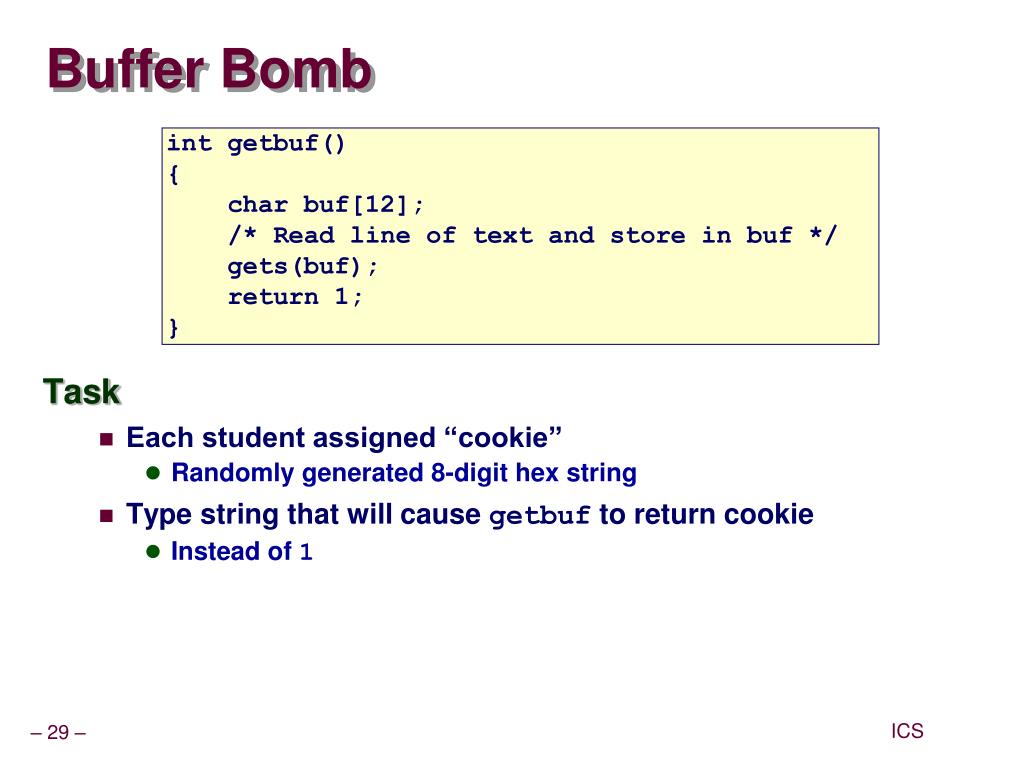 Buffer Bomb

int getbuf()
{
    char buf[12];
    /* Read line of text and store in buf */
    gets(buf);
    return 1;
}

Task

Each student assigned “cookie”

Randomly generated 8-digit hex string

Type string that will cause getbuf to return cookie

Instead of 1

– 29 –

ICS